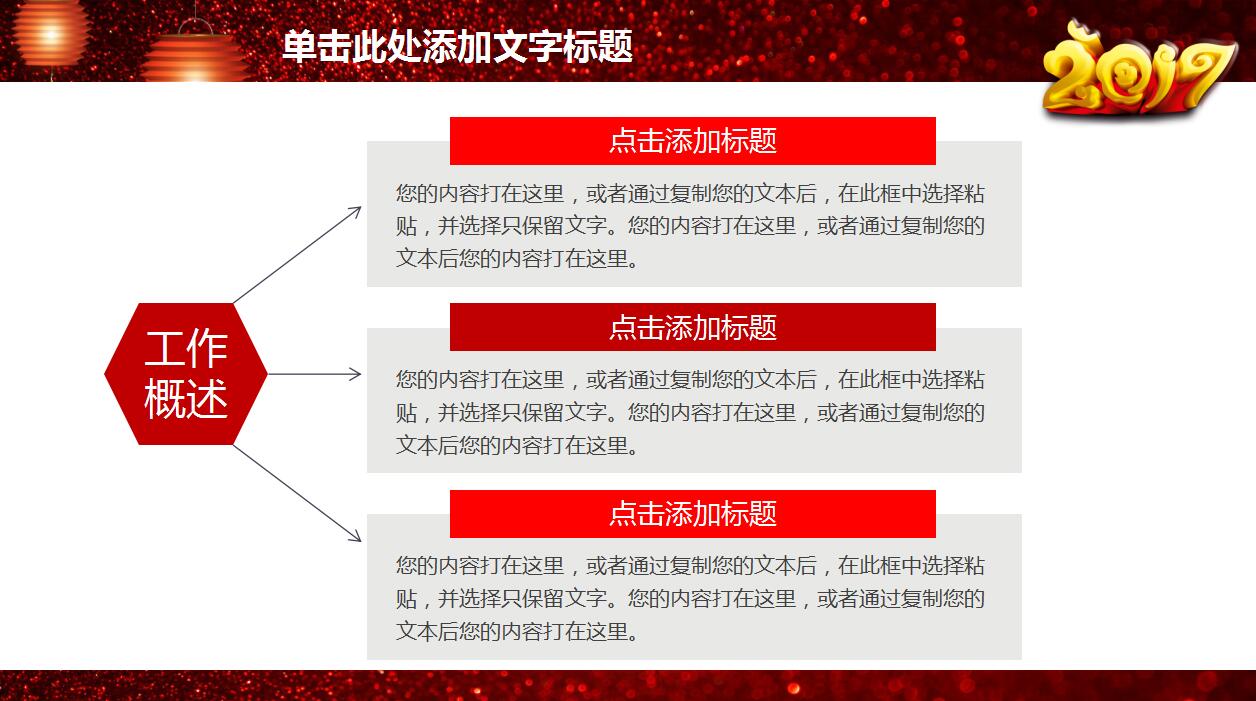 单击此处添加文字标题

2017

工作概述

点击添加标题

您的内容打在这里，或者通过复制您的文本后，在此框中选择粘贴，并选择只保留文字。您的内容打在这里，或者通过复制您的文本后您的内容打在这里。

点击添加标题

您的内容打在这里，或者通过复制您的文本后，在此框中选择粘贴，并选择只保留文字。您的内容打在这里，或者通过复制您的文本后您的内容打在这里。

点击添加标题

您的内容打在这里，或者通过复制您的文本后，在此框中选择粘贴，并选择只保留文字。您的内容打在这里，或者通过复制您的文本后您的内容打在这里。